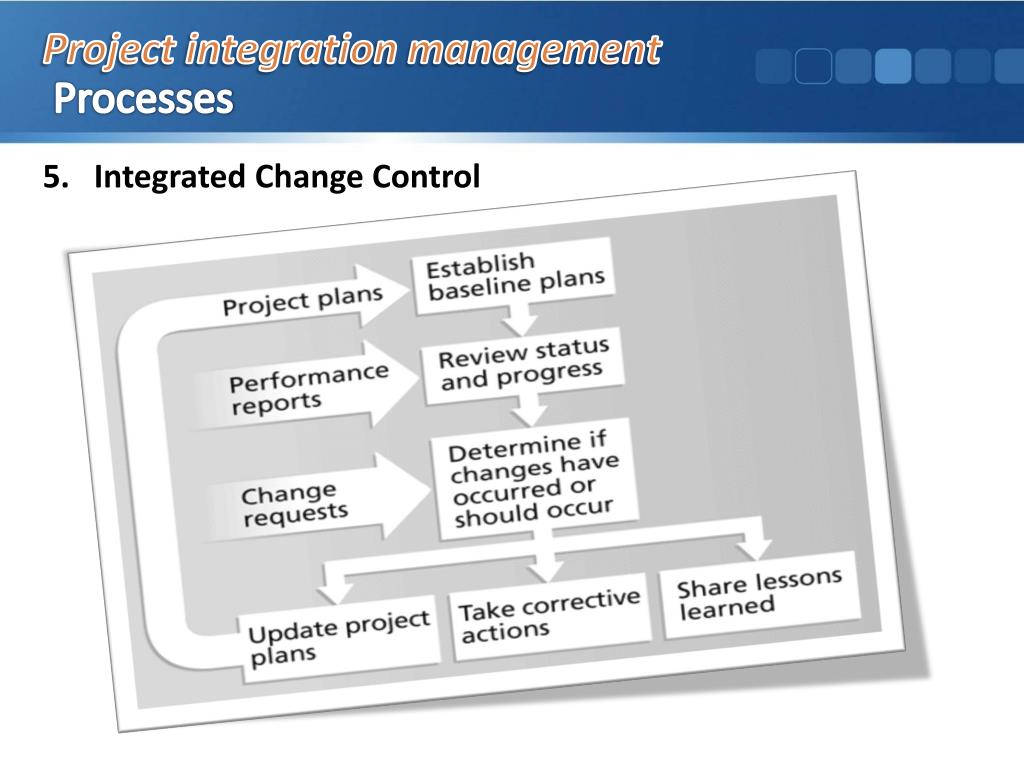 Project integration management
Processes

5. Integrated Change Control

Project plans

Establish baseline plans

Performance reports

Review status and progress

Change requests

Determine if changes have occurred or should occur

Update project plans

Take corrective actions

Share lessons learned